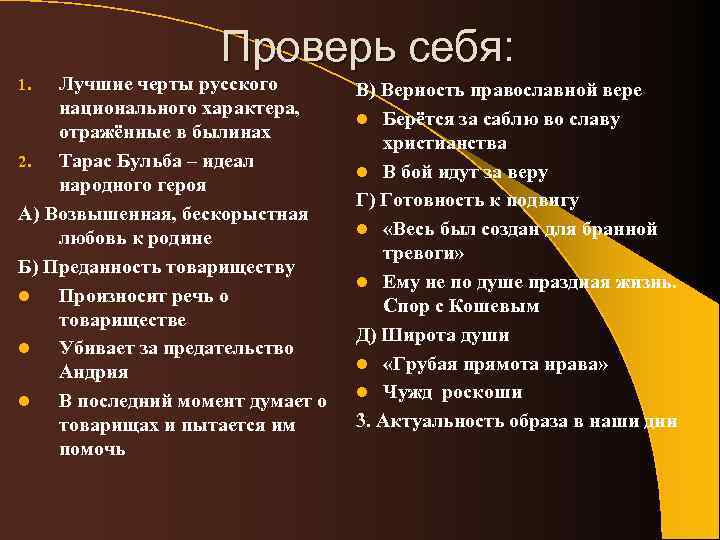 Проверь себя:

1. Лучшие черты русского национального характера, отражённые в былинах
2. Тарас Бульба – идеал народного героя

А) Возвышенная, бескорыстная любовь к родине

Б) Преданность товариществу

- Произносит речь о товариществе
- Убивает за предательство Андрия
- В последний момент думает о товарищах и пытается им помочь

В) Верность православной вере

- Берётся за саблю во славу христианства
- В бой идут за веру

Г) Готовность к подвигу

- «Весь был создан для бранной тревоги»
- Ему не по душе праздная жизнь. Спор с Кошевым

Д) Широта души

- «Грубая прямота нрава»
- Чужд роскоши

3. Актуальность образа в наши дни